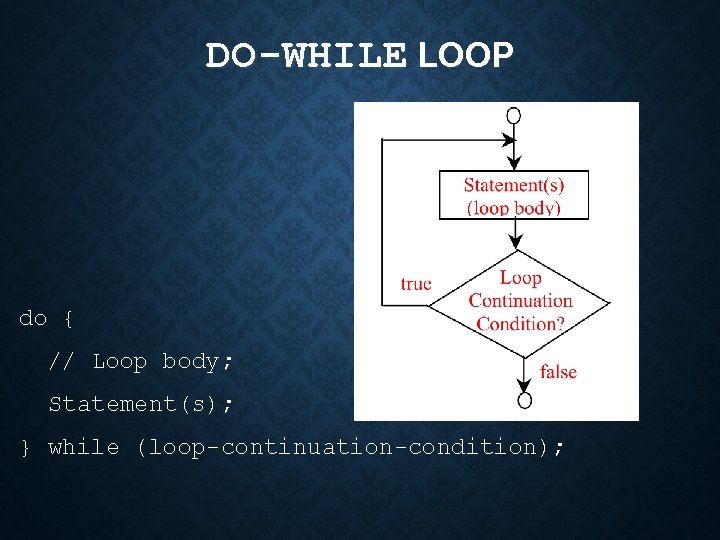 DO-WHILE LOOP

Statement(s) (loop body)

true

Loop Continuation Condition?

false

do {

// Loop body;

Statement(s);

} while (loop-continuation-condition);